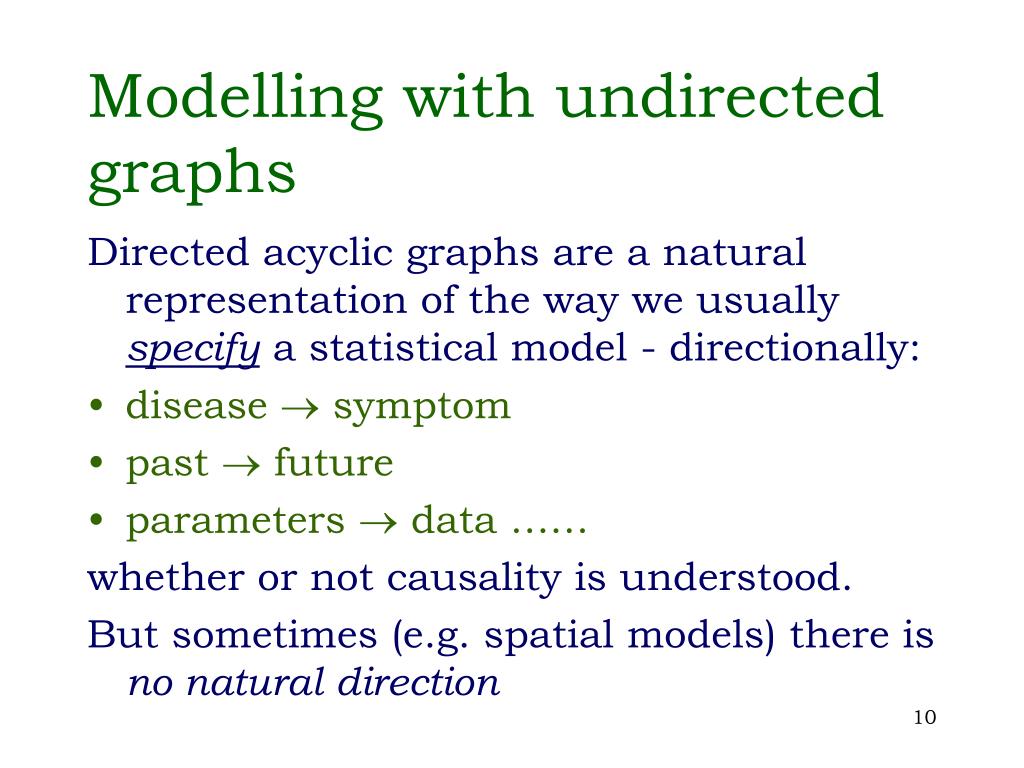 Modelling with undirected graphs

Directed acyclic graphs are a natural representation of the way we usually specify a statistical model - directionally:

• disease $\rightarrow$ symptom
• past $\rightarrow$ future
• parameters $\rightarrow$ data ……

whether or not causality is understood.

But sometimes (e.g. spatial models) there is no natural direction

10